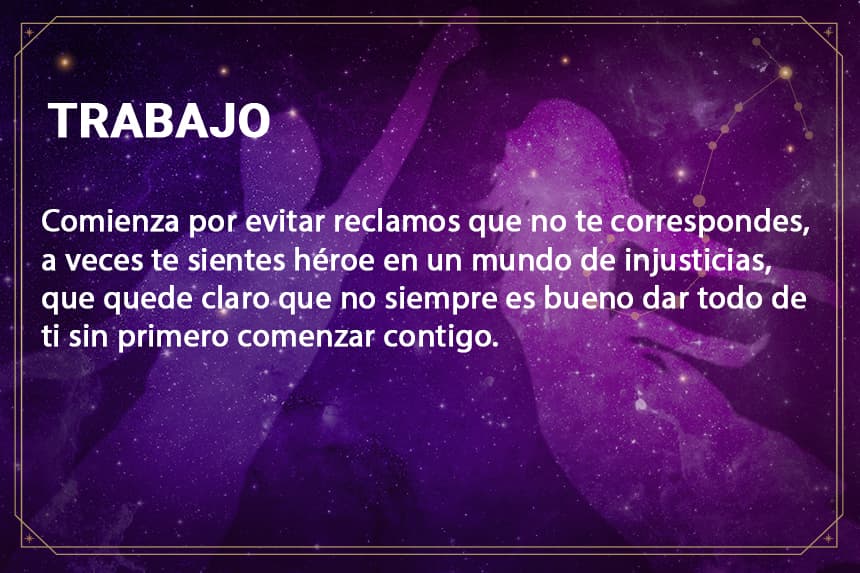 TRABAJO

Comienza por evitar reclamos que no te correspondes, a veces te sientes héroe en un mundo de injusticias, que quede claro que no siempre es bueno dar todo de ti sin primero comenzar contigo.